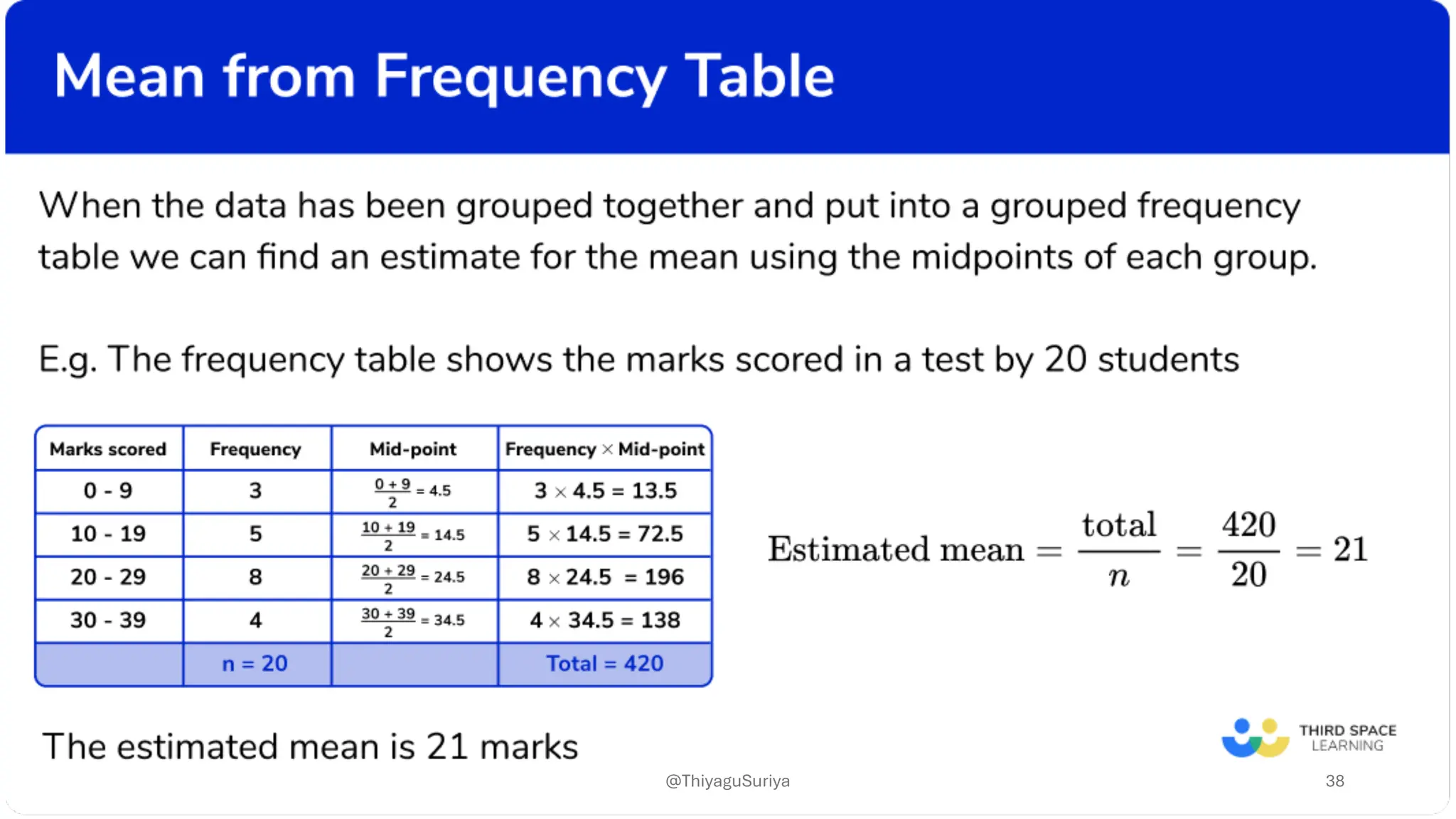 Mean from Frequency Table

When the data has been grouped together and put into a grouped frequency table we can find an estimate for the mean using the midpoints of each group.

E.g. The frequency table shows the marks scored in a test by 20 students

| Marks scored | Frequency | Mid-point | Frequency $\times$ Mid-point |
|---|---|---|---|
| 0 - 9 | 3 | $\frac{0+9}{2} = 4.5$ | $3 \times 4.5 = 13.5$ |
| 10 - 19 | 5 | $\frac{10+19}{2} = 14.5$ | $5 \times 14.5 = 72.5$ |
| 20 - 29 | 8 | $\frac{20+29}{2} = 24.5$ | $8 \times 24.5 = 196$ |
| 30 - 39 | 4 | $\frac{30+39}{2} = 34.5$ | $4 \times 34.5 = 138$ |
| | n = 20 | | Total = 420 |

$\text{Estimated mean} = \frac{\text{total}}{n} = \frac{420}{20} = 21$

The estimated mean is 21 marks

THIRD SPACE LEARNING

@ThiyaguSuriya

38